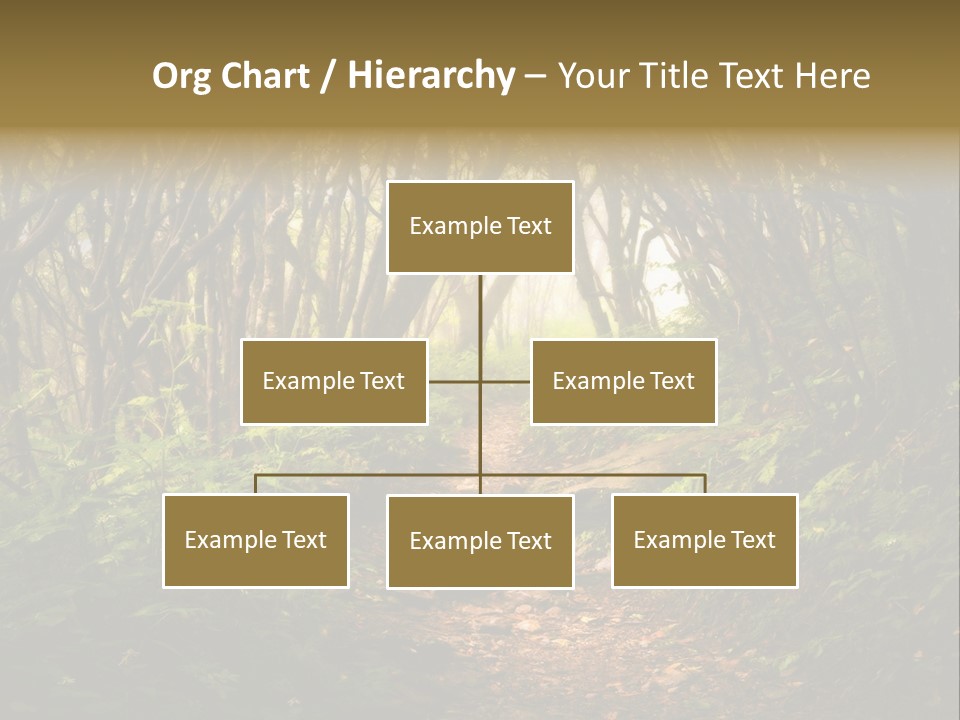 Org Chart / Hierarchy – Your Title Text Here

Example Text

Example Text

Example Text

Example Text

Example Text

Example Text